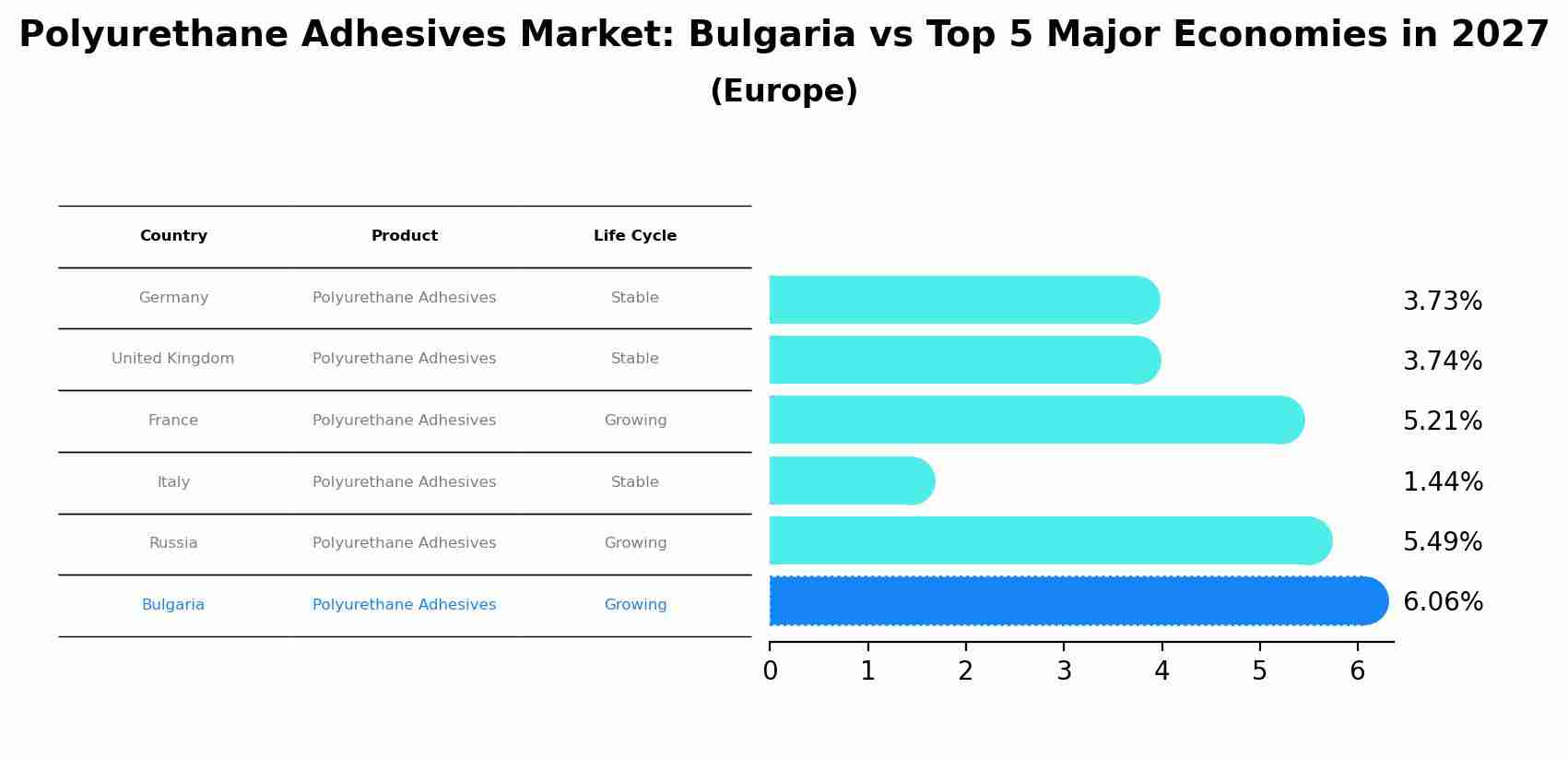 Polyurethane Adhesives Market: Bulgaria vs Top 5 Major Economies in 2027
(Europe)

| Country | Product | Life Cycle |
|---|---|---|
| Germany | Polyurethane Adhesives | Stable |
| United Kingdom | Polyurethane Adhesives | Stable |
| France | Polyurethane Adhesives | Growing |
| Italy | Polyurethane Adhesives | Stable |
| Russia | Polyurethane Adhesives | Growing |
| Bulgaria | Polyurethane Adhesives | Growing |

3.73%
3.74%
5.21%
1.44%
5.49%
6.06%

0 1 2 3 4 5 6